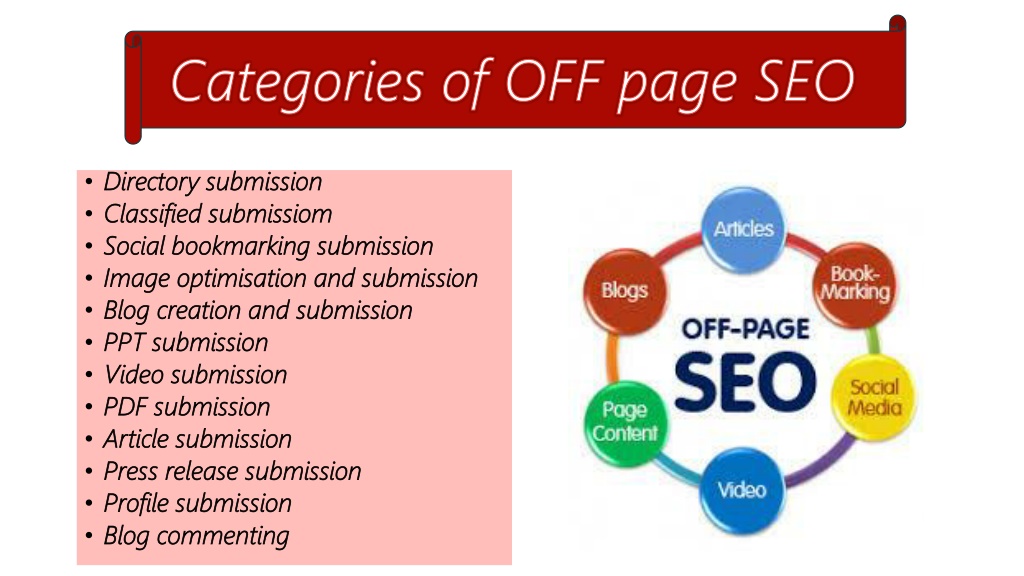 Categories of OFF page SEO

• Directory submission
• Classified submissiom
• Social bookmarking submission
• Image optimisation and submission
• Blog creation and submission
• PPT submission
• Video submission
• PDF submission
• Article submission
• Press release submission
• Profile submission
• Blog commenting

Articles
Book-Marking
Social Media
Video
Page Content
Blogs
OFF-PAGE
SEO